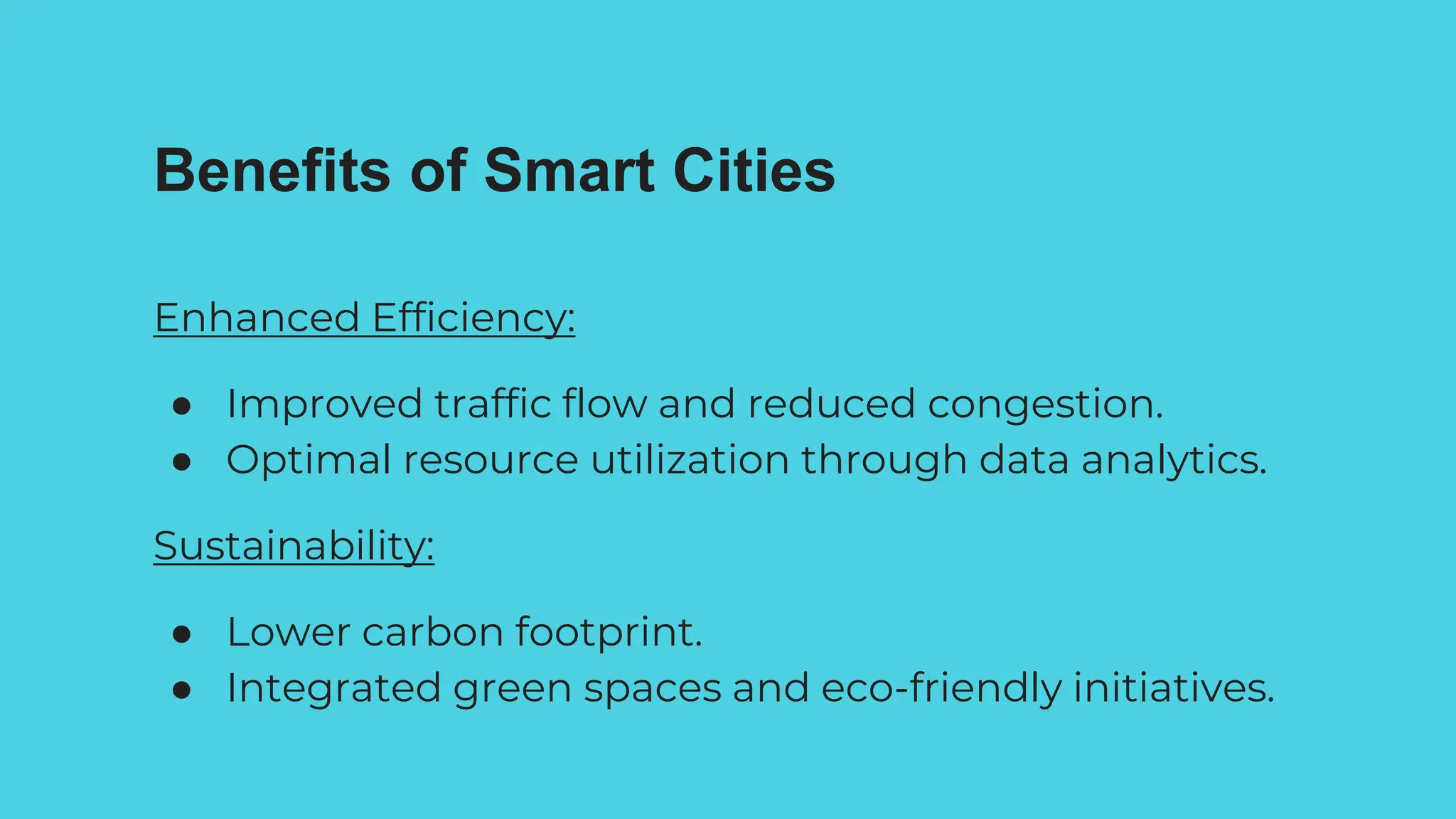 Benefits of Smart Cities

Enhanced Efficiency:

● Improved traffic flow and reduced congestion.
● Optimal resource utilization through data analytics.

Sustainability:

● Lower carbon footprint.
● Integrated green spaces and eco-friendly initiatives.